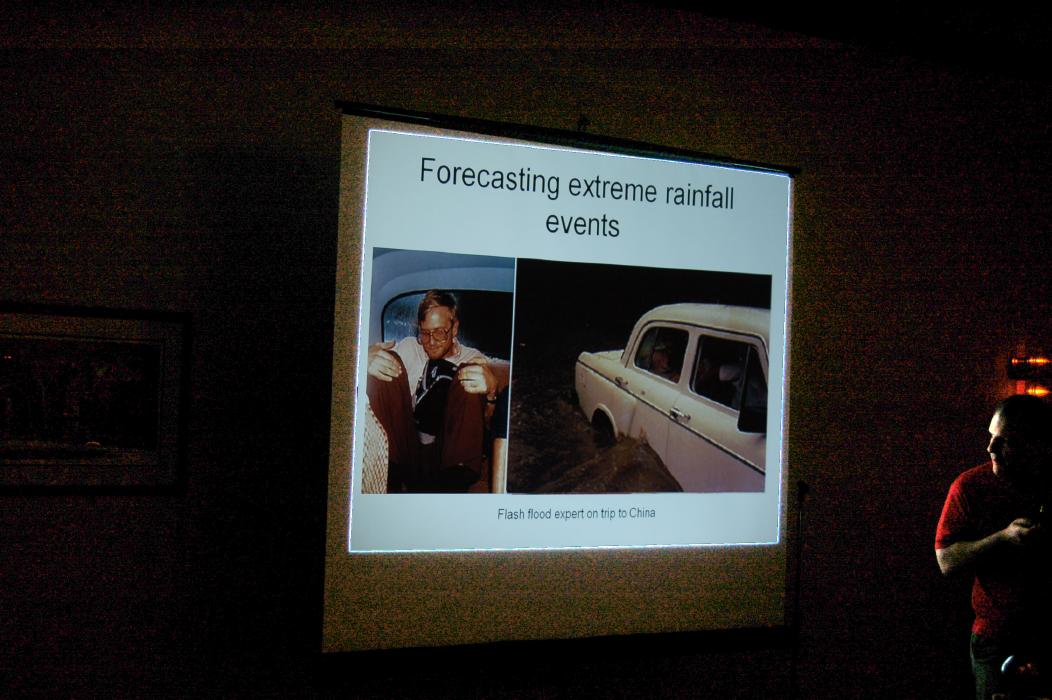 Forecasting extreme rainfall events

Flash flood expert on trip to China